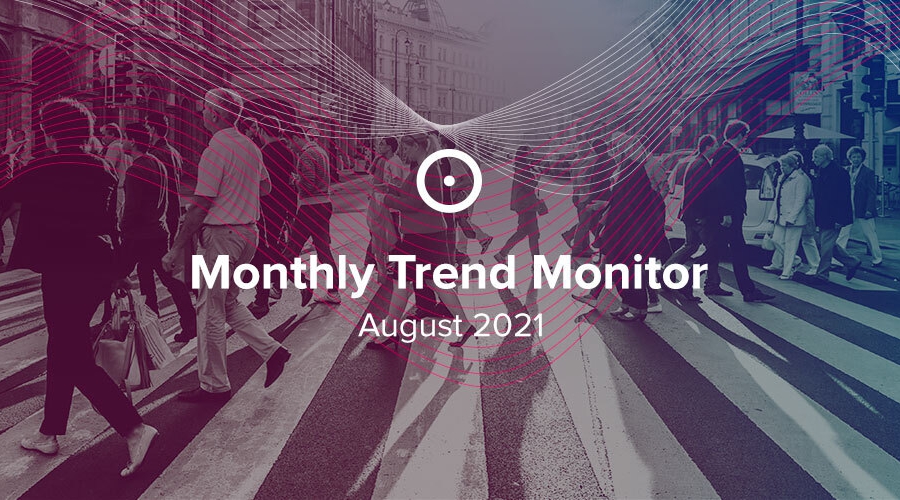 Monthly Trend Monitor
August 2021